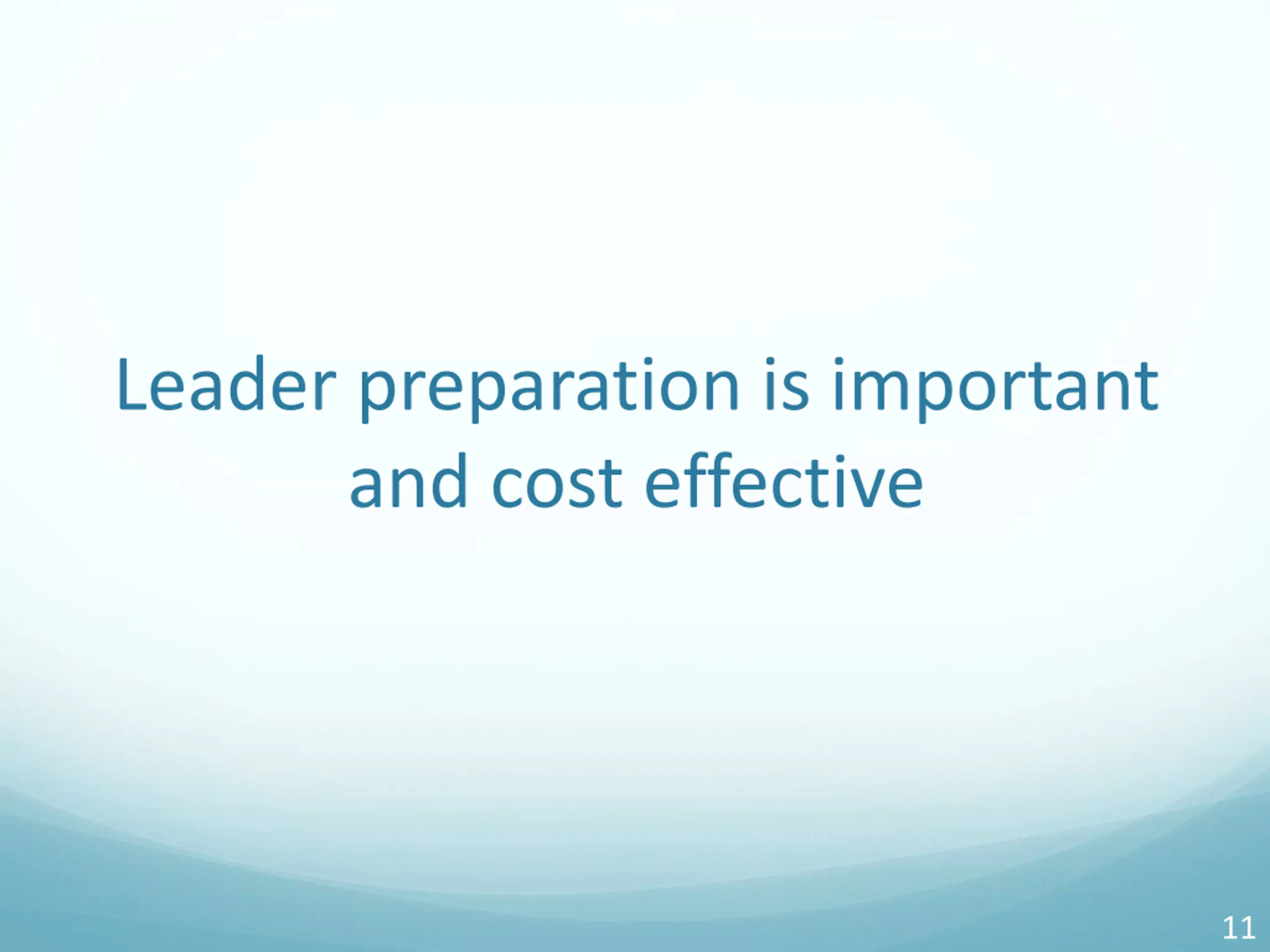 Leader preparation is important and cost effective

11